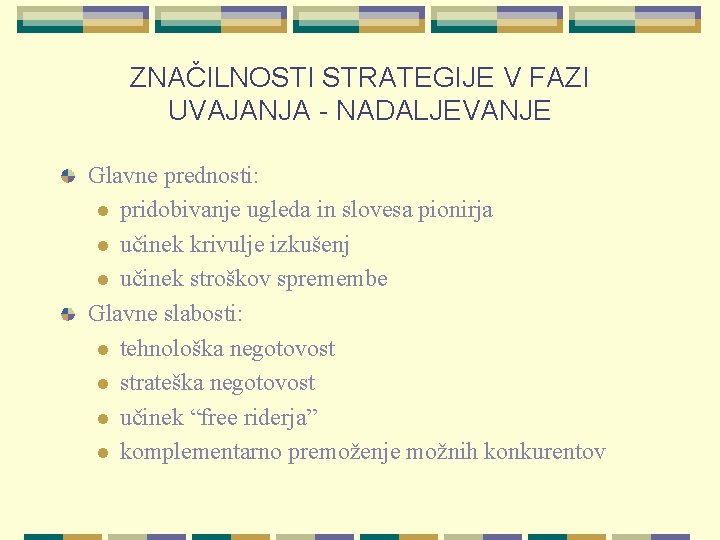 ZNAČILNOSTI STRATEGIJE V FAZI UVAJANJA - NADALJEVANJE

Glavne prednosti:
pridobivanje ugleda in slovesa pionirja
učinek krivulje izkušenj
učinek stroškov spremembe

Glavne slabosti:
tehnološka negotovost
strateška negotovost
učinek “free riderja”
komplementarno premoženje možnih konkurentov